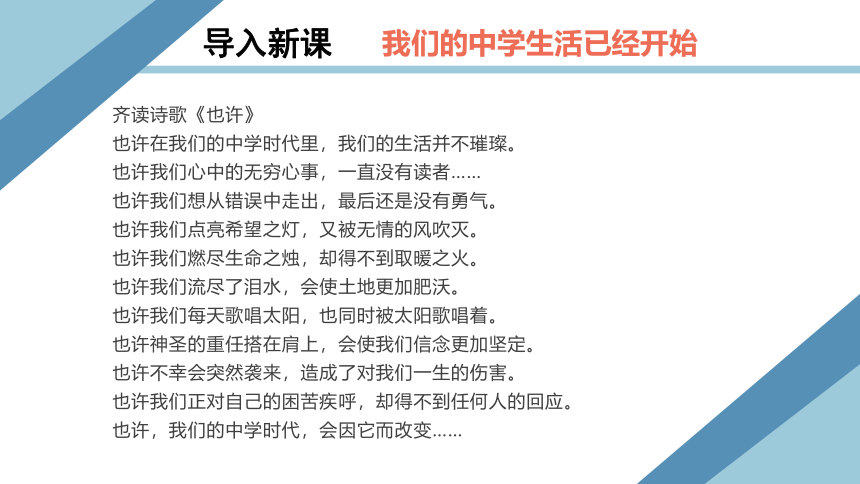 导入新课　我们的中学生活已经开始

齐读诗歌《也许》
也许在我们的中学时代里，我们的生活并不璀璨。
也许我们心中的无穷心事，一直没有读者……
也许我们想从错误中走出，最后还是没有勇气。
也许我们点亮希望之灯，又被无情的风吹灭。
也许我们燃尽生命之烛，却得不到取暖之火。
也许我们流尽了泪水，会使土地更加肥沃。
也许我们每天歌唱太阳，也同时被太阳歌唱着。
也许神圣的重任搭在肩上，会使我们信念更加坚定。
也许不幸会突然袭来，造成了对我们一生的伤害。
也许我们正对自己的困苦疾呼，却得不到任何人的回应。
也许，我们的中学时代，会因它而改变……